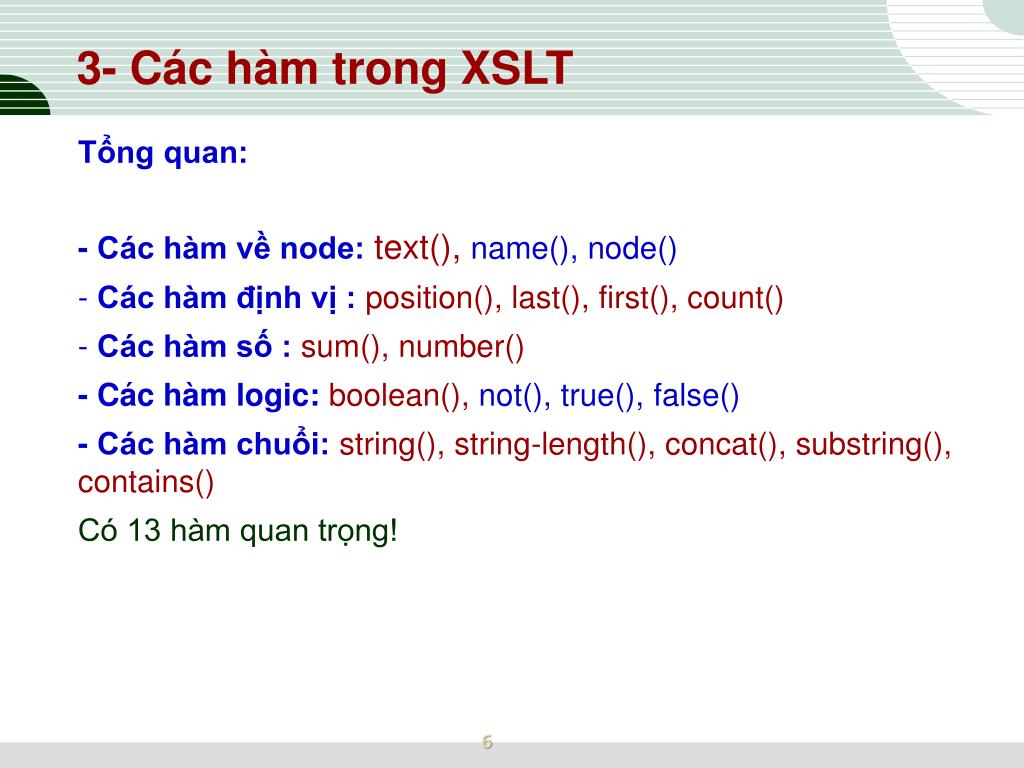 3- Các hàm trong XSLT

Tổng quan:

- Các hàm về node: text(), name(), node()

- Các hàm định vị : position(), last(), first(), count()

- Các hàm số : sum(), number()

- Các hàm logic: boolean(), not(), true(), false()

- Các hàm chuỗi: string(), string-length(), concat(), substring(), contains()

Có 13 hàm quan trọng!

6